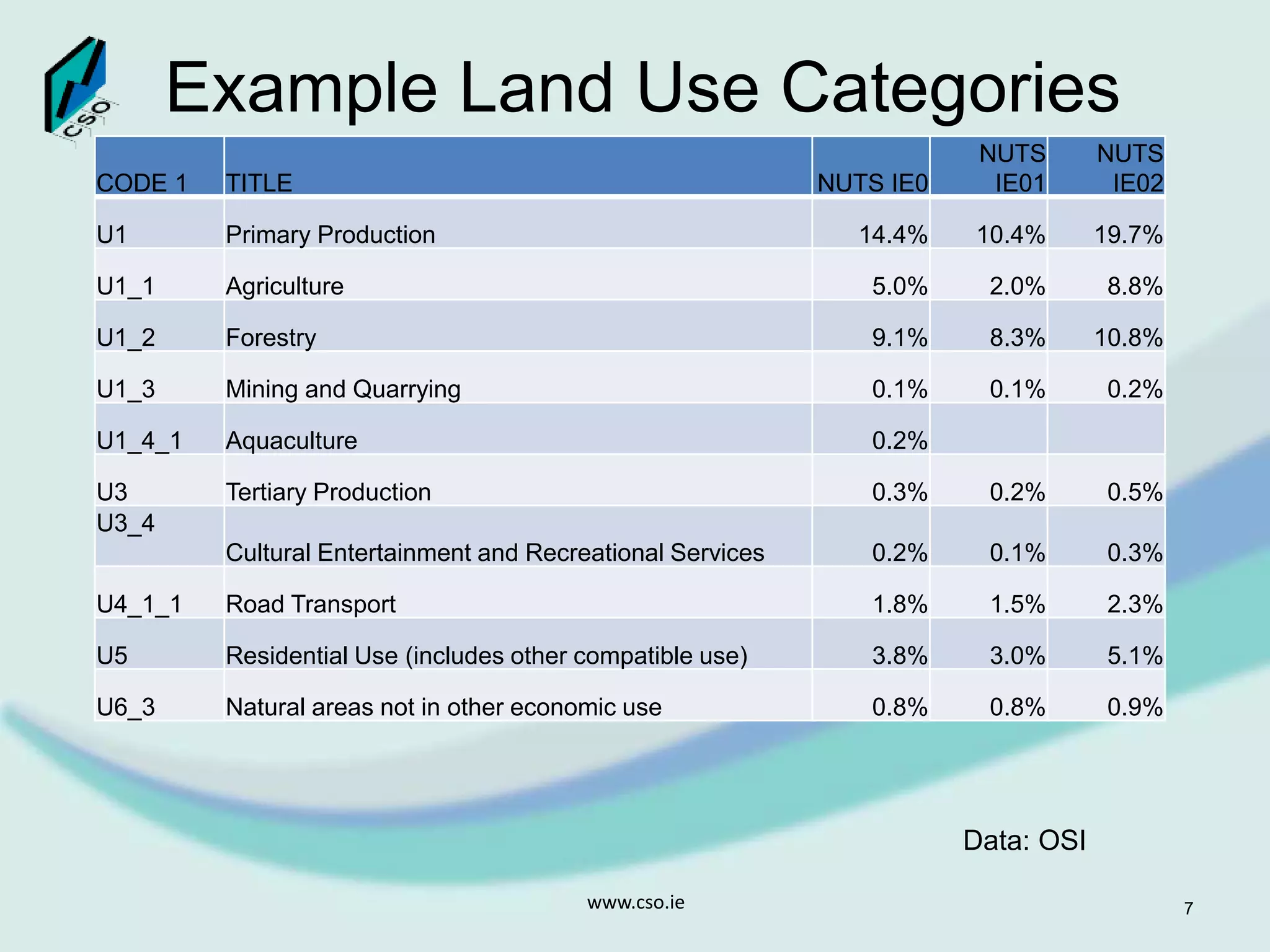 CSO

Example Land Use Categories

| CODE 1 | TITLE | NUTS IE0 | NUTS IE01 | NUTS IE02 |
|---|---|---|---|---|
| U1 | Primary Production | 14.4% | 10.4% | 19.7% |
| U1_1 | Agriculture | 5.0% | 2.0% | 8.8% |
| U1_2 | Forestry | 9.1% | 8.3% | 10.8% |
| U1_3 | Mining and Quarrying | 0.1% | 0.1% | 0.2% |
| U1_4_1 | Aquaculture | 0.2% | | |
| U3 | Tertiary Production | 0.3% | 0.2% | 0.5% |
| U3_4 | Cultural Entertainment and Recreational Services | 0.2% | 0.1% | 0.3% |
| U4_1_1 | Road Transport | 1.8% | 1.5% | 2.3% |
| U5 | Residential Use (includes other compatible use) | 3.8% | 3.0% | 5.1% |
| U6_3 | Natural areas not in other economic use | 0.8% | 0.8% | 0.9% |

Data: OSI

www.cso.ie

7